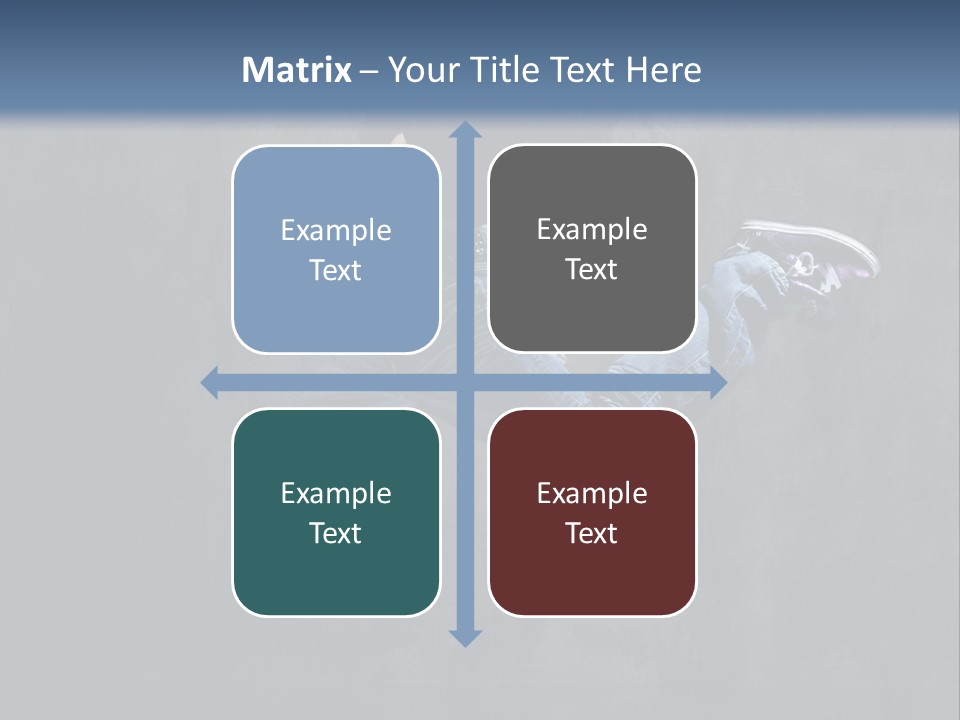 Matrix – Your Title Text Here

Example Text

Example Text

Example Text

Example Text